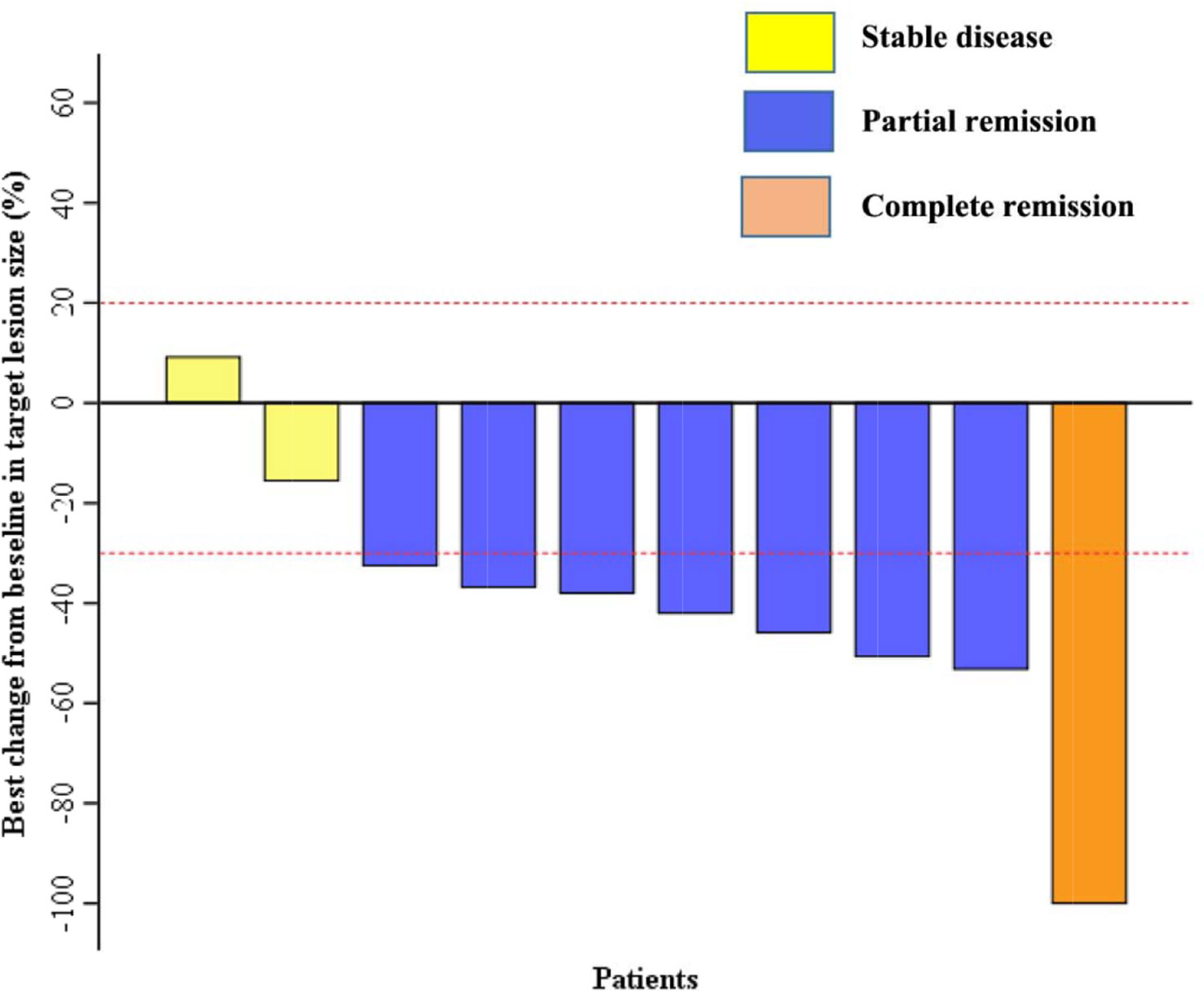 Stable disease
Partial remission
Complete remission

Best change from beseline in target lesion size (%)

60
40
20
0
-20
-40
-60
-80
-100

Patients